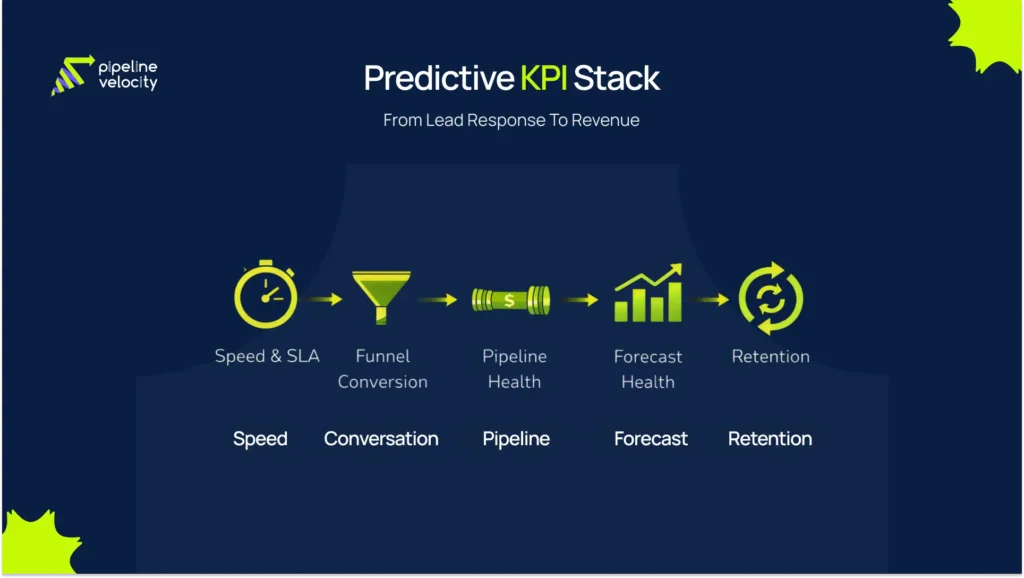 pipeline velocity

Predictive KPI Stack

From Lead Response To Revenue

$

Speed & SLA

Funnel Conversion

Pipeline Health

Forecast Health

Retention

Speed

Conversation

Pipeline

Forecast

Retention